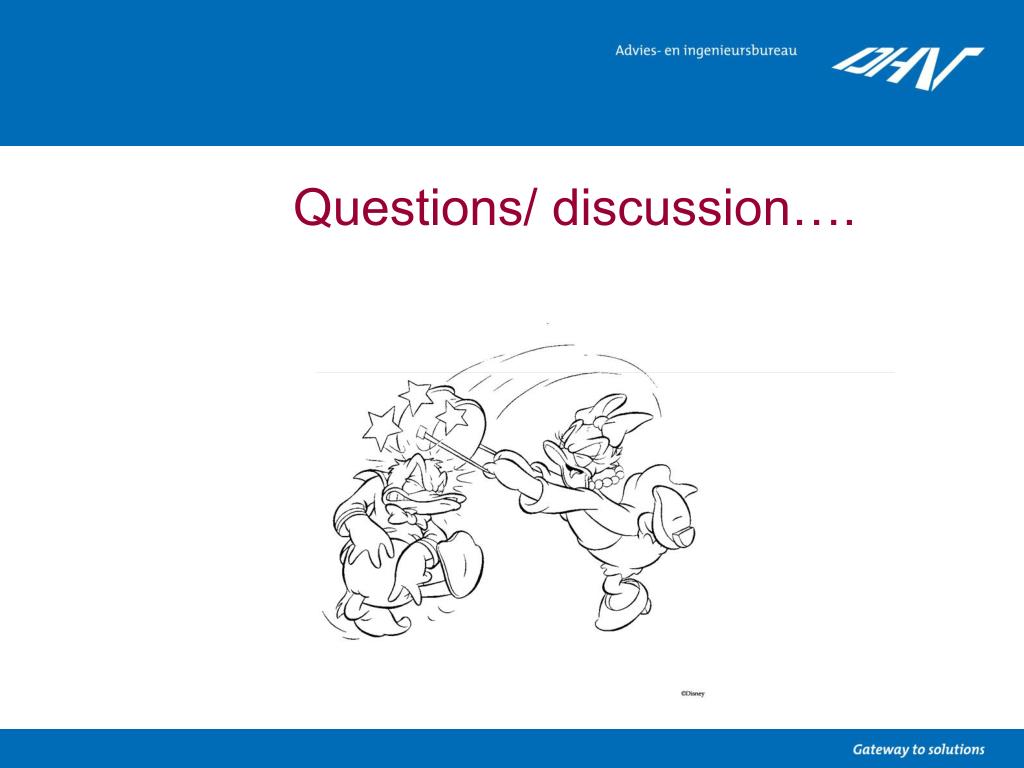 Advies- en ingenieursbureau

DHV

Questions/ discussion….

©Disney

Gateway to solutions